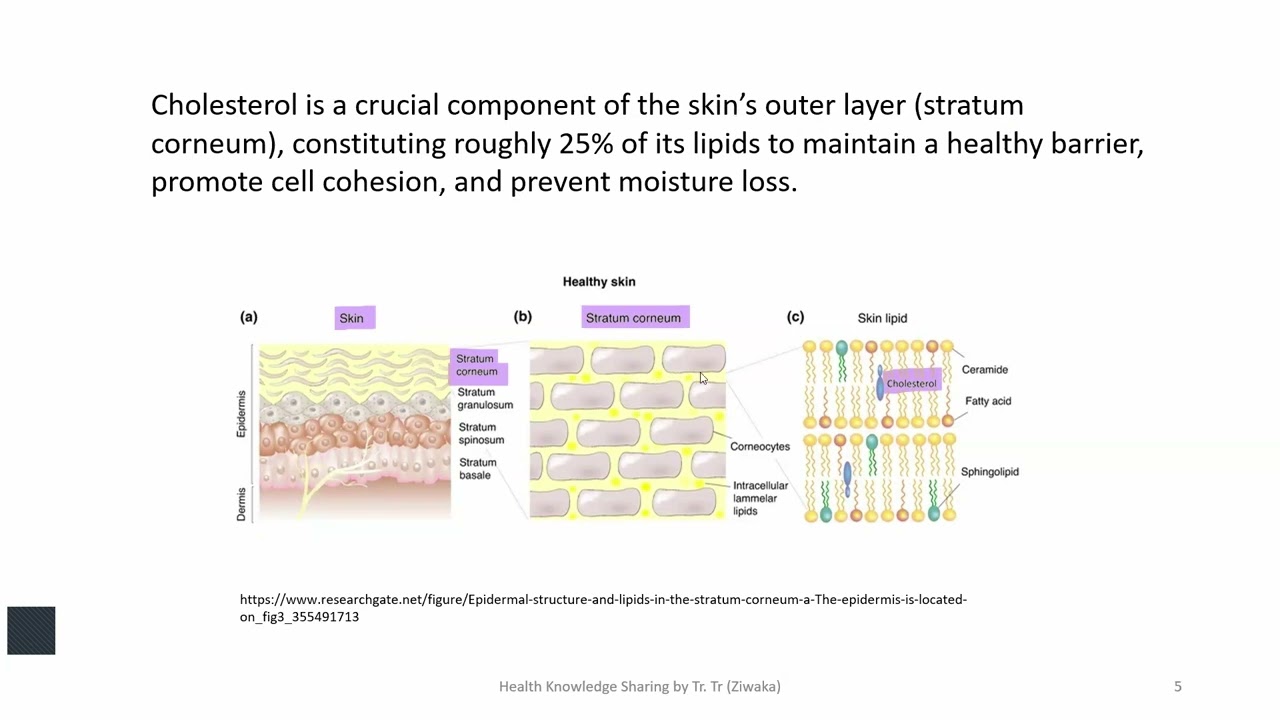 Cholesterol is a crucial component of the skin's outer layer (stratum corneum), constituting roughly 25% of its lipids to maintain a healthy barrier, promote cell cohesion, and prevent moisture loss.

Healthy skin

(a) Skin

Epidermis
Dermis
Stratum corneum
Stratum granulosum
Stratum spinosum
Stratum basale

(b) Stratum corneum

Corneocytes
Intracellular lammelar lipids

(c) Skin lipid

Cholesterol
Ceramide
Fatty acid
Sphingolipid

https://www.researchgate.net/figure/Epidermal-structure-and-lipids-in-the-stratum-corneum-a-The-epidermis-is-located-on_fig3_355491713

Health Knowledge Sharing by Tr. Tr (Ziwaka)

5